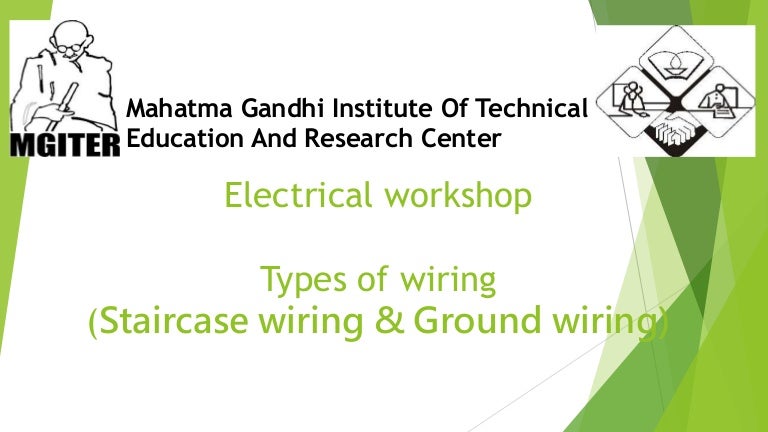 MGITER

Mahatma Gandhi Institute Of Technical Education And Research Center

Electrical workshop

Types of wiring
(Staircase wiring & Ground wiring)